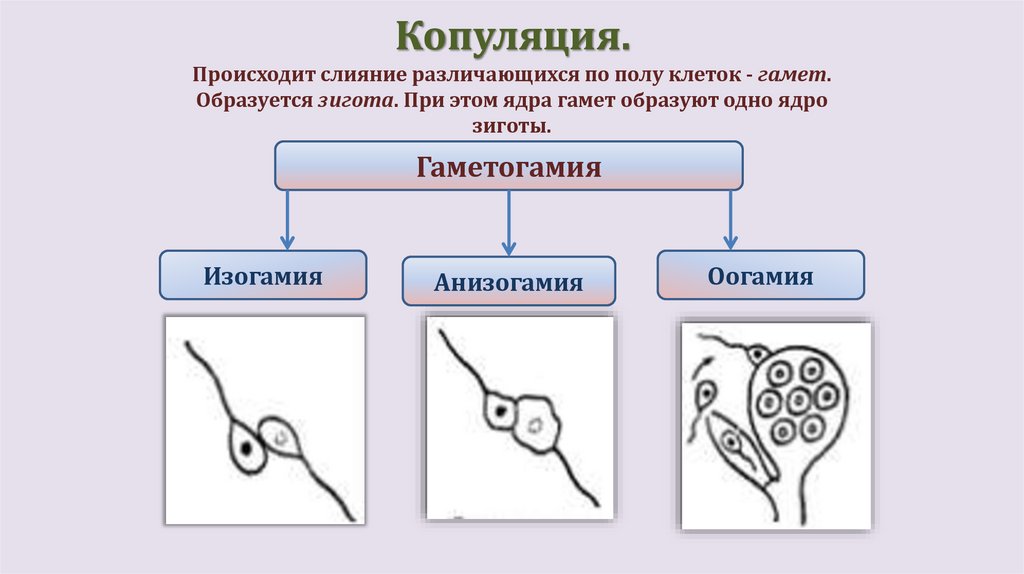 Копуляция.

Происходит слияние различающихся по полу клеток - гамет. Образуется зигота. При этом ядра гамет образуют одно ядро зиготы.

Гаметогамия

Изогамия

Анизогамия

Оогамия